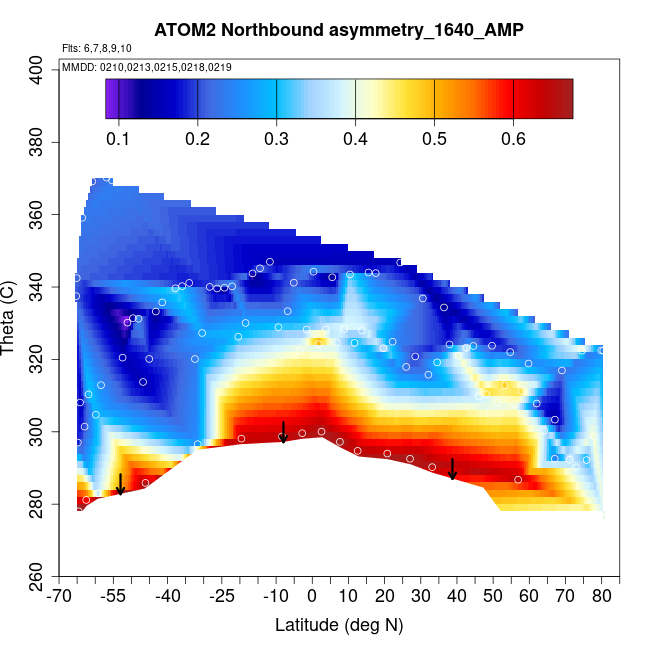 ATOM2 Northbound asymmetry_1640_AMP

Flts: 6,7,8,9,10

MMDD: 0210,0213,0215,0218,0219

0.1 0.2 0.3 0.4 0.5 0.6

Theta (C)

400
380
360
340
320
300
280
260

-70 -55 -40 -25 -10 0 10 20 30 40 50 60 70 80

Latitude (deg N)